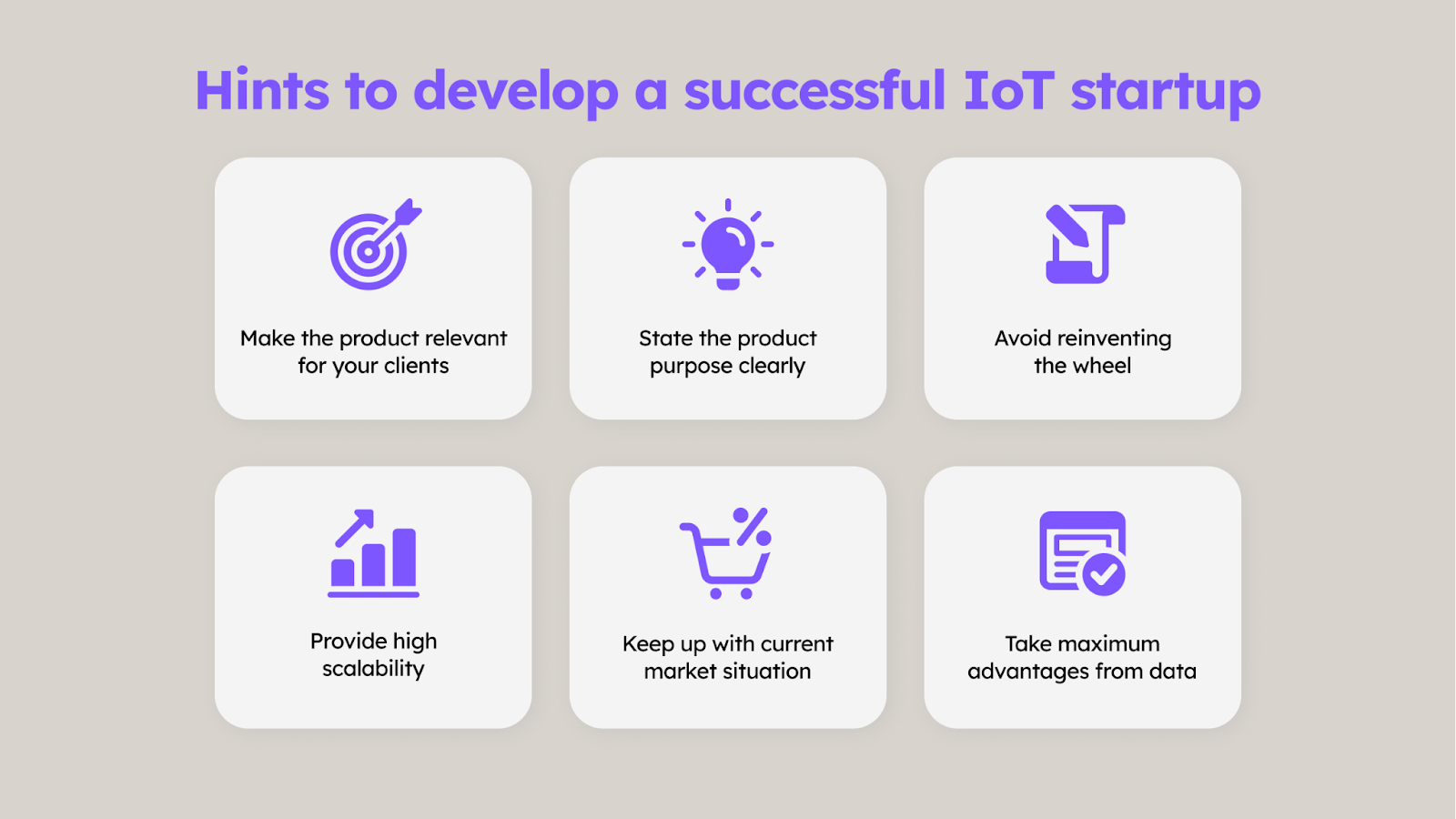 Hints to develop a successful IoT startup

Make the product relevant for your clients

State the product purpose clearly

Avoid reinventing the wheel

Provide high scalability

Keep up with current market situation

Take maximum advantages from data